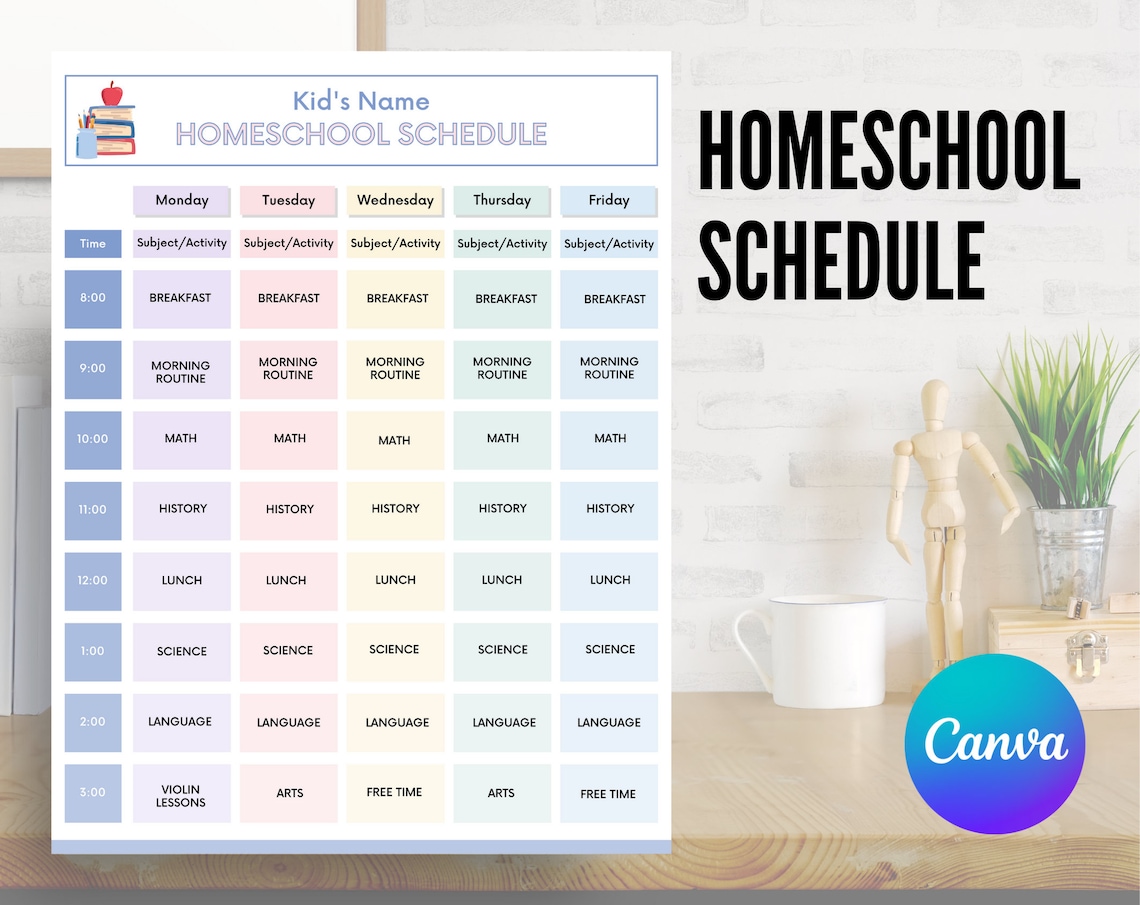 Kid's Name
HOMESCHOOL SCHEDULE

| | Monday | Tuesday | Wednesday | Thursday | Friday |
|---|---|---|---|---|---|
| Time | Subject/Activity | Subject/Activity | Subject/Activity | Subject/Activity | Subject/Activity |
| 8:00 | BREAKFAST | BREAKFAST | BREAKFAST | BREAKFAST | BREAKFAST |
| 9:00 | MORNING ROUTINE | MORNING ROUTINE | MORNING ROUTINE | MORNING ROUTINE | MORNING ROUTINE |
| 10:00 | MATH | MATH | MATH | MATH | MATH |
| 11:00 | HISTORY | HISTORY | HISTORY | HISTORY | HISTORY |
| 12:00 | LUNCH | LUNCH | LUNCH | LUNCH | LUNCH |
| 1:00 | SCIENCE | SCIENCE | SCIENCE | SCIENCE | SCIENCE |
| 2:00 | LANGUAGE | LANGUAGE | LANGUAGE | LANGUAGE | LANGUAGE |
| 3:00 | VIOLIN LESSONS | ARTS | FREE TIME | ARTS | FREE TIME |

HOMESCHOOL SCHEDULE

Canva